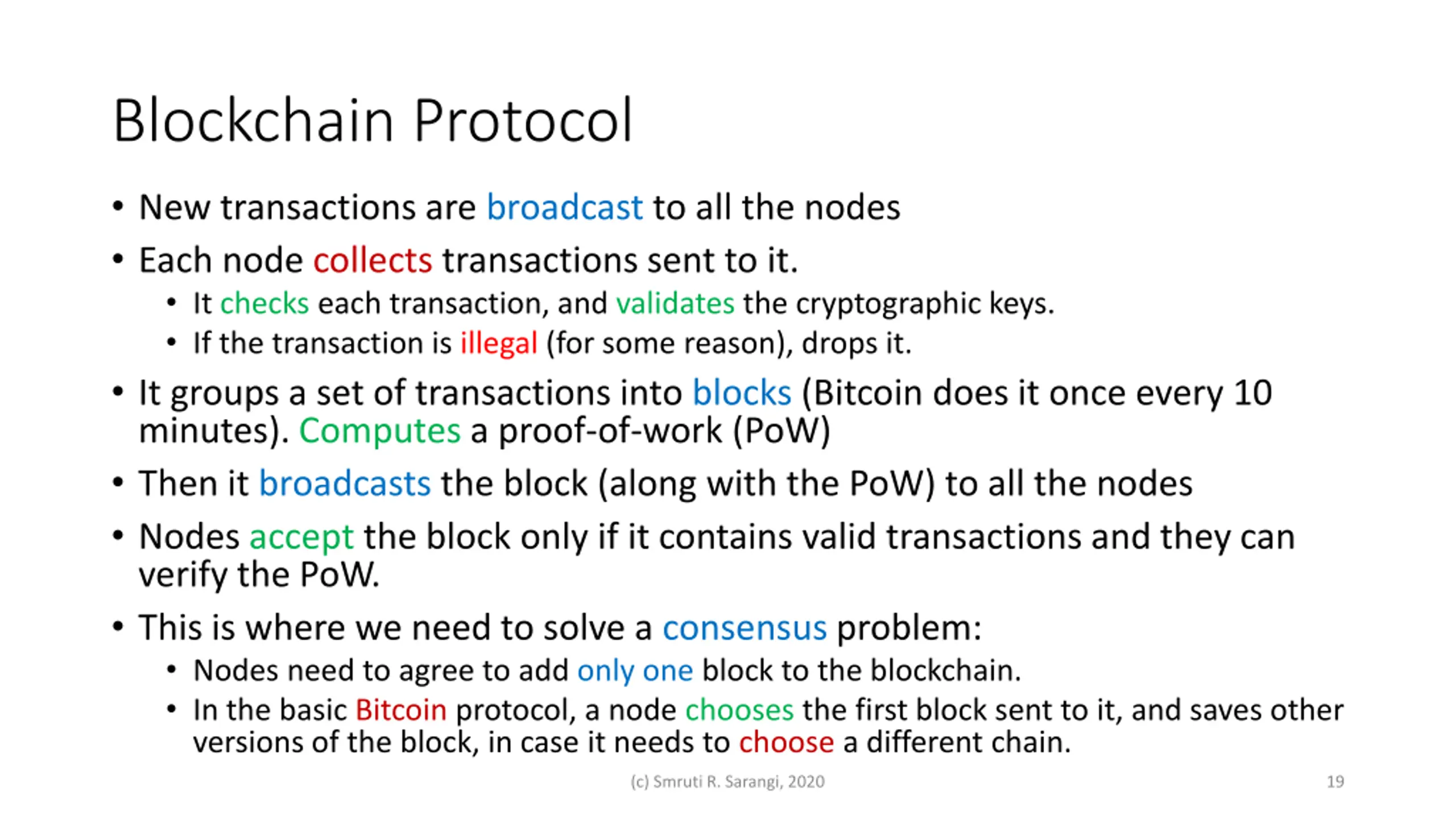 Blockchain Protocol

• New transactions are broadcast to all the nodes
• Each node collects transactions sent to it.
  • It checks each transaction, and validates the cryptographic keys.
  • If the transaction is illegal (for some reason), drops it.
• It groups a set of transactions into blocks (Bitcoin does it once every 10 minutes). Computes a proof-of-work (PoW)
• Then it broadcasts the block (along with the PoW) to all the nodes
• Nodes accept the block only if it contains valid transactions and they can verify the PoW.
• This is where we need to solve a consensus problem:
  • Nodes need to agree to add only one block to the blockchain.
  • In the basic Bitcoin protocol, a node chooses the first block sent to it, and saves other versions of the block, in case it needs to choose a different chain.

(c) Smruti R. Sarangi, 2020

19